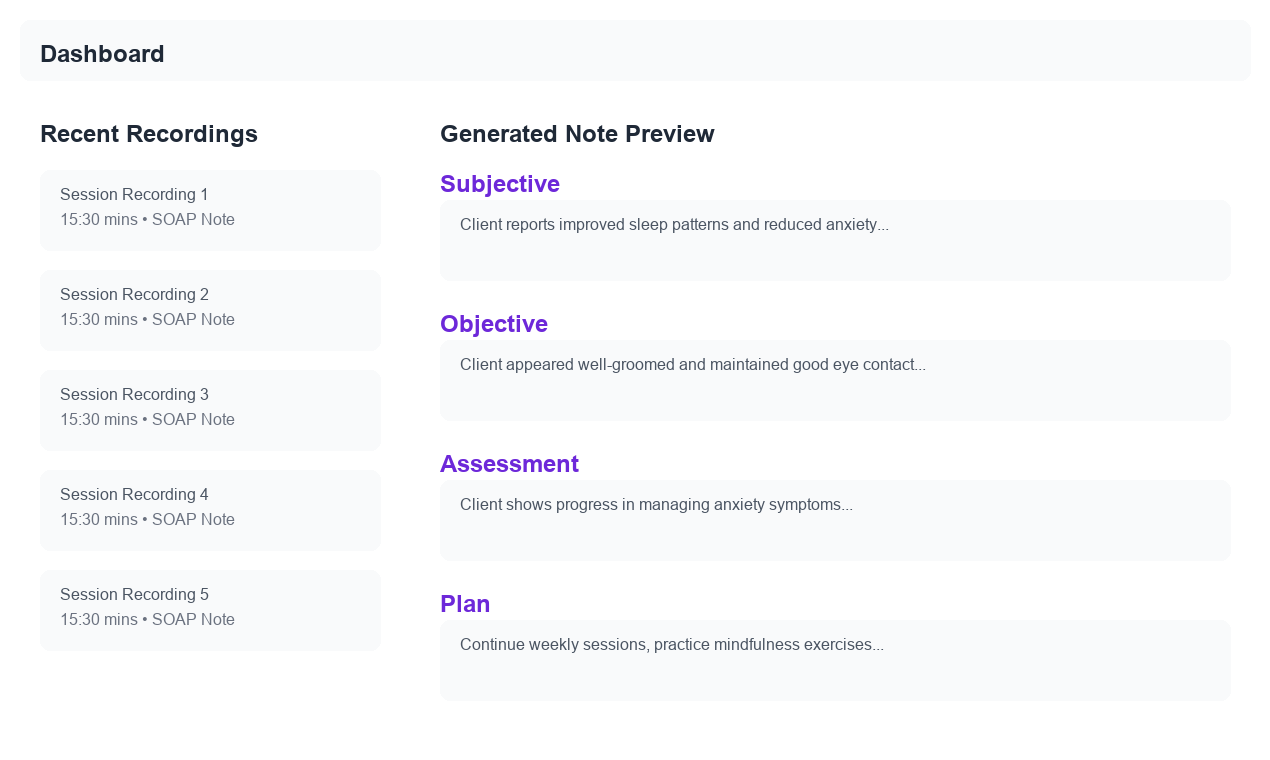 Dashboard

Recent Recordings

Session Recording 1
15:30 mins • SOAP Note

Session Recording 2
15:30 mins • SOAP Note

Session Recording 3
15:30 mins • SOAP Note

Session Recording 4
15:30 mins • SOAP Note

Session Recording 5
15:30 mins • SOAP Note

Generated Note Preview

Subjective

Client reports improved sleep patterns and reduced anxiety...

Objective

Client appeared well-groomed and maintained good eye contact...

Assessment

Client shows progress in managing anxiety symptoms...

Plan

Continue weekly sessions, practice mindfulness exercises...